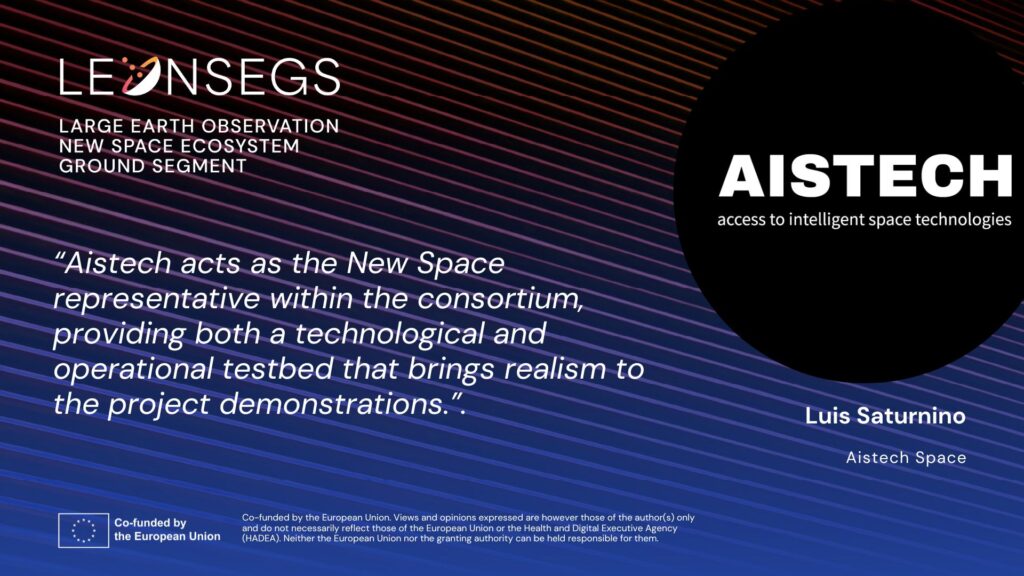 LEONSEGS

LARGE EARTH OBSERVATION NEW SPACE ECOSYSTEM GROUND SEGMENT

AISTECH
access to intelligent space technologies

“Aistech acts as the New Space representative within the consortium, providing both a technological and operational testbed that brings realism to the project demonstrations.”.

Luis Saturnino

Aistech Space

Co-funded by the European Union

Co-funded by the European Union. Views and opinions expressed are however those of the author(s) only and do not necessarily reflect those of the European Union or the Health and Digital Executive Agency (HADEA). Neither the European Union nor the granting authority can be held responsible for them.